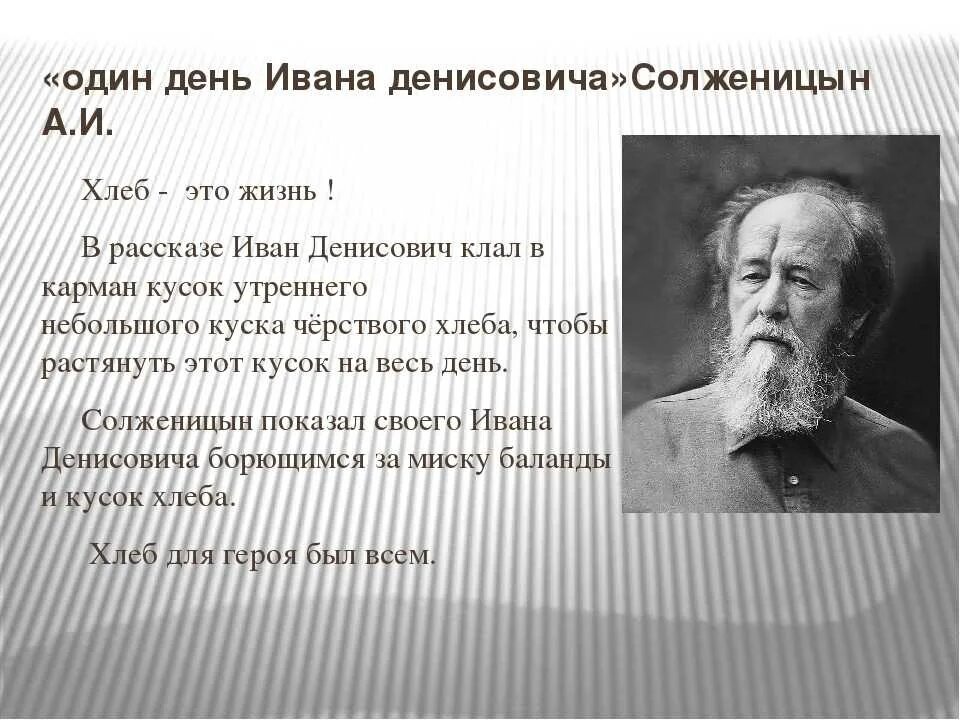 «один день Ивана денисовича»Солженицын А.И.

Хлеб - это жизнь !

В рассказе Иван Денисович клал в карман кусок утреннего небольшого куска чёрствого хлеба, чтобы растянуть этот кусок на весь день.

Солженицын показал своего Ивана Денисовича борющимся за миску баланды и кусок хлеба.

Хлеб для героя был всем.